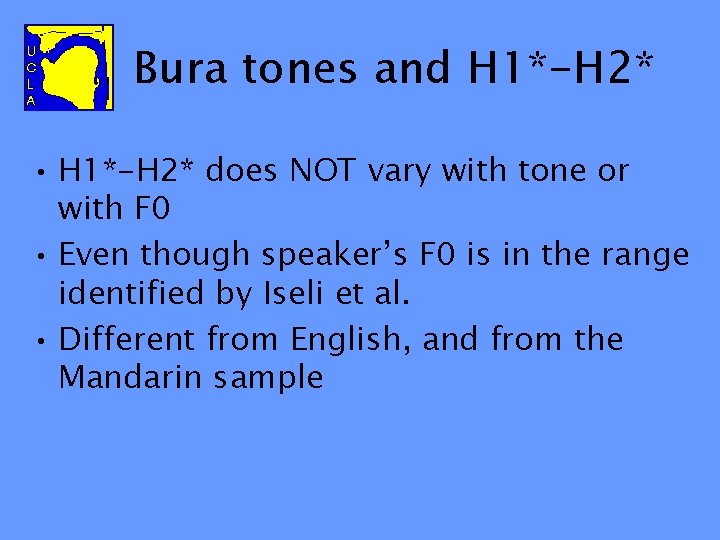 U C L A

Bura tones and H1*-H2*

• H1*-H2* does NOT vary with tone or with F0
• Even though speaker's F0 is in the range identified by Iseli et al.
• Different from English, and from the Mandarin sample